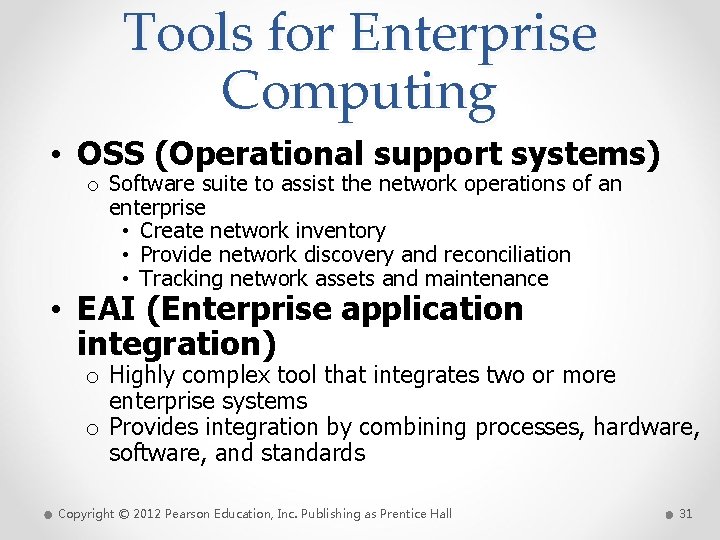 Tools for Enterprise Computing

• OSS (Operational support systems)
o Software suite to assist the network operations of an enterprise
• Create network inventory
• Provide network discovery and reconciliation
• Tracking network assets and maintenance

• EAI (Enterprise application integration)
o Highly complex tool that integrates two or more enterprise systems
o Provides integration by combining processes, hardware, software, and standards

Copyright © 2012 Pearson Education, Inc. Publishing as Prentice Hall

31